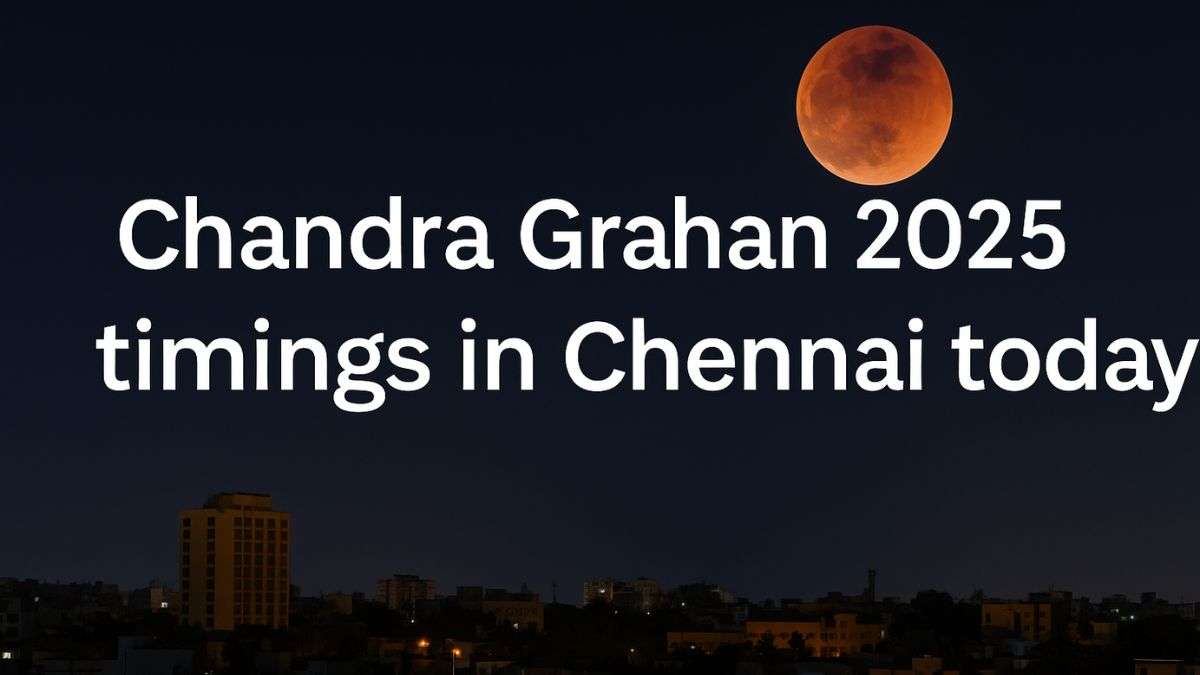 Chandra Grahan 2025 timings in Chennai today